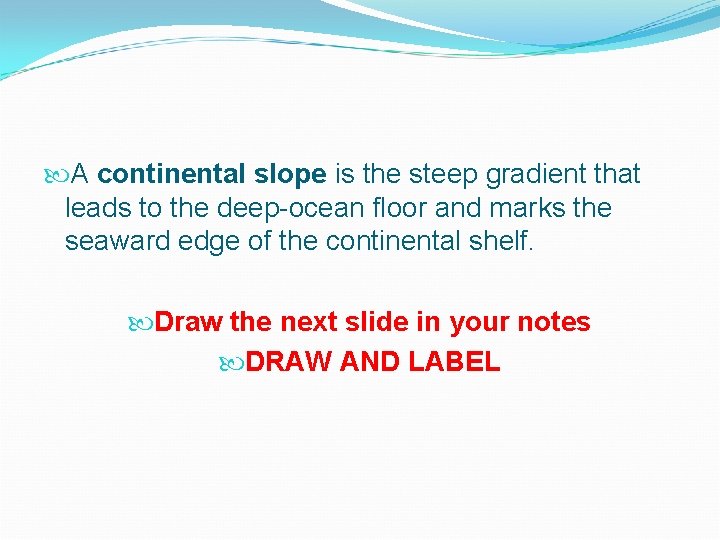 A continental slope is the steep gradient that leads to the deep-ocean floor and marks the seaward edge of the continental shelf.

Draw the next slide in your notes

DRAW AND LABEL